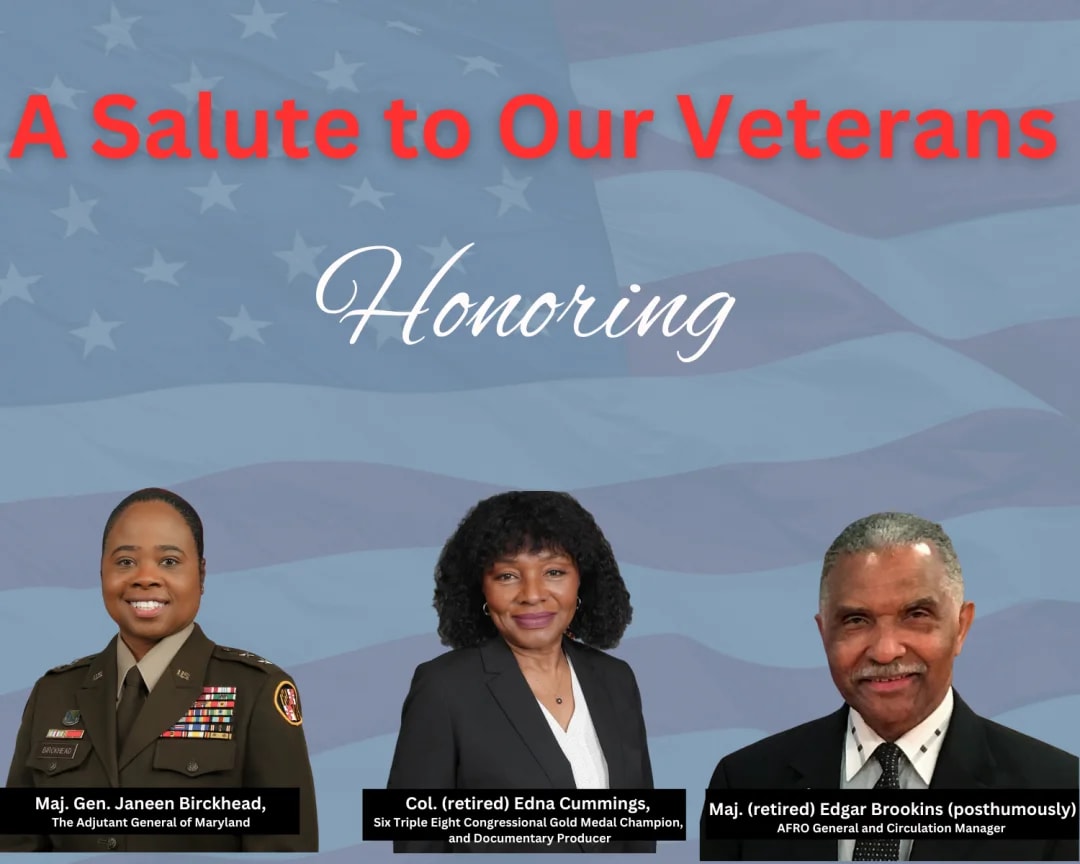 A Salute to Our Veterans

Honoring

BIRCKHEAD

Maj. Gen. Janeen Birckhead,
The Adjutant General of Maryland

Col. (retired) Edna Cummings,
Six Triple Eight Congressional Gold Medal Champion, and Documentary Producer

Maj. (retired) Edgar Brookins (posthumously)
AFRO General and Circulation Manager